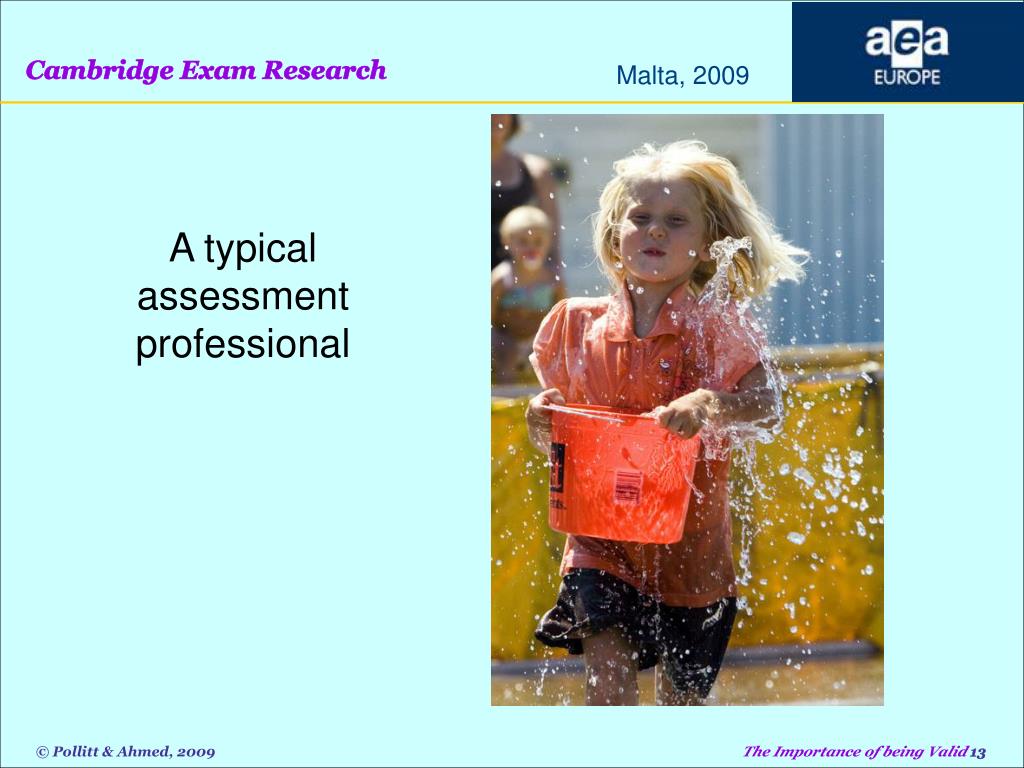 Cambridge Exam Research

Malta, 2009

aea EUROPE

A typical assessment professional

© Pollitt & Ahmed, 2009

The Importance of being Valid 13